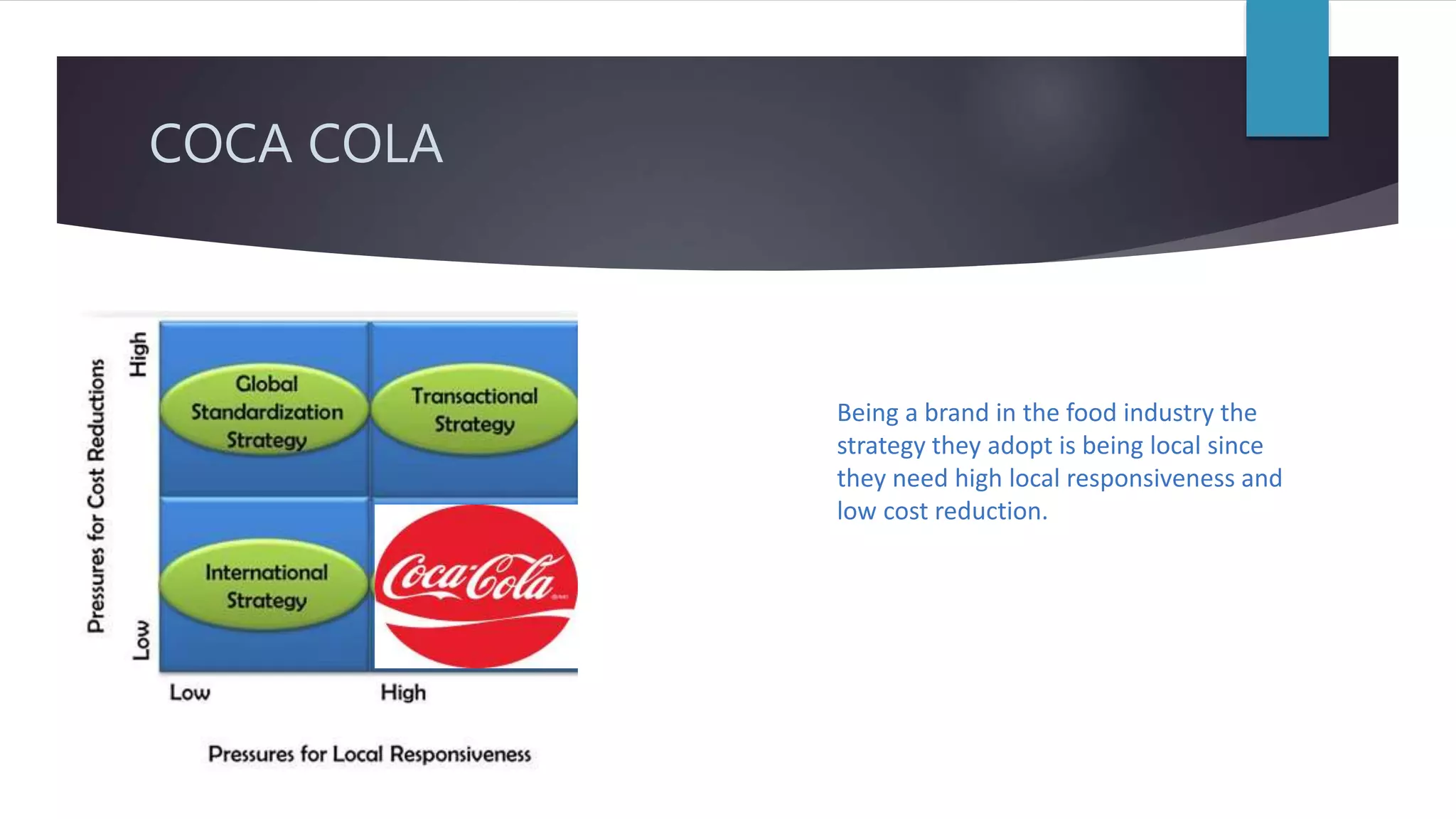 COCA COLA

Pressures for Cost Reductions

High

Low

Global Standardization Strategy

Transactional Strategy

International Strategy

Coca-Cola

Low

High

Pressures for Local Responsiveness

Being a brand in the food industry the strategy they adopt is being local since they need high local responsiveness and low cost reduction.